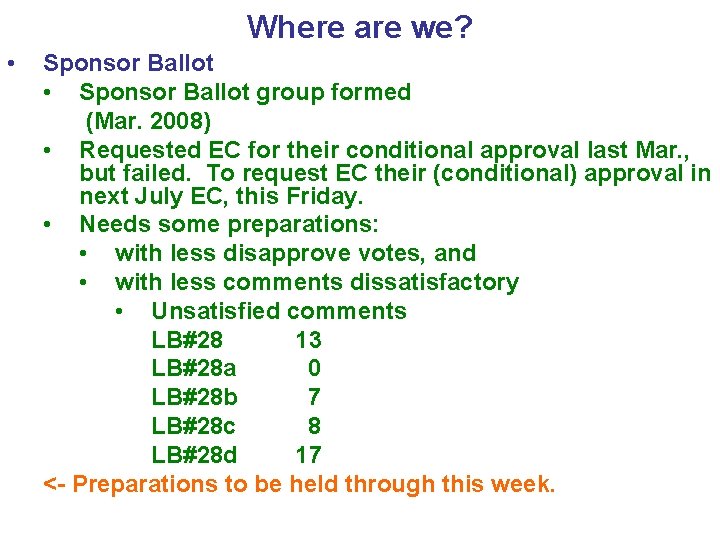 Where are we?

• Sponsor Ballot
  • Sponsor Ballot group formed (Mar. 2008)
  • Requested EC for their conditional approval last Mar., but failed. To request EC their (conditional) approval in next July EC, this Friday.
  • Needs some preparations:
    • with less disapprove votes, and
    • with less comments dissatisfactory
      • Unsatisfied comments
        LB#28 13
        LB#28a 0
        LB#28b 7
        LB#28c 8
        LB#28d 17

<- Preparations to be held through this week.